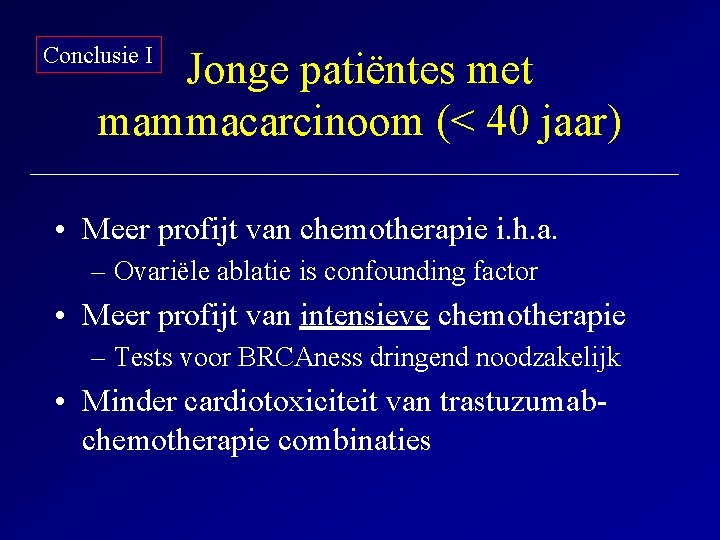 Conclusie I

Jonge patiëntes met mammacarcinoom (< 40 jaar)

• Meer profijt van chemotherapie i.h.a.
– Ovariële ablatie is confounding factor

• Meer profijt van intensieve chemotherapie
– Tests voor BRCAness dringend noodzakelijk

• Minder cardiotoxiciteit van trastuzumab-chemotherapie combinaties